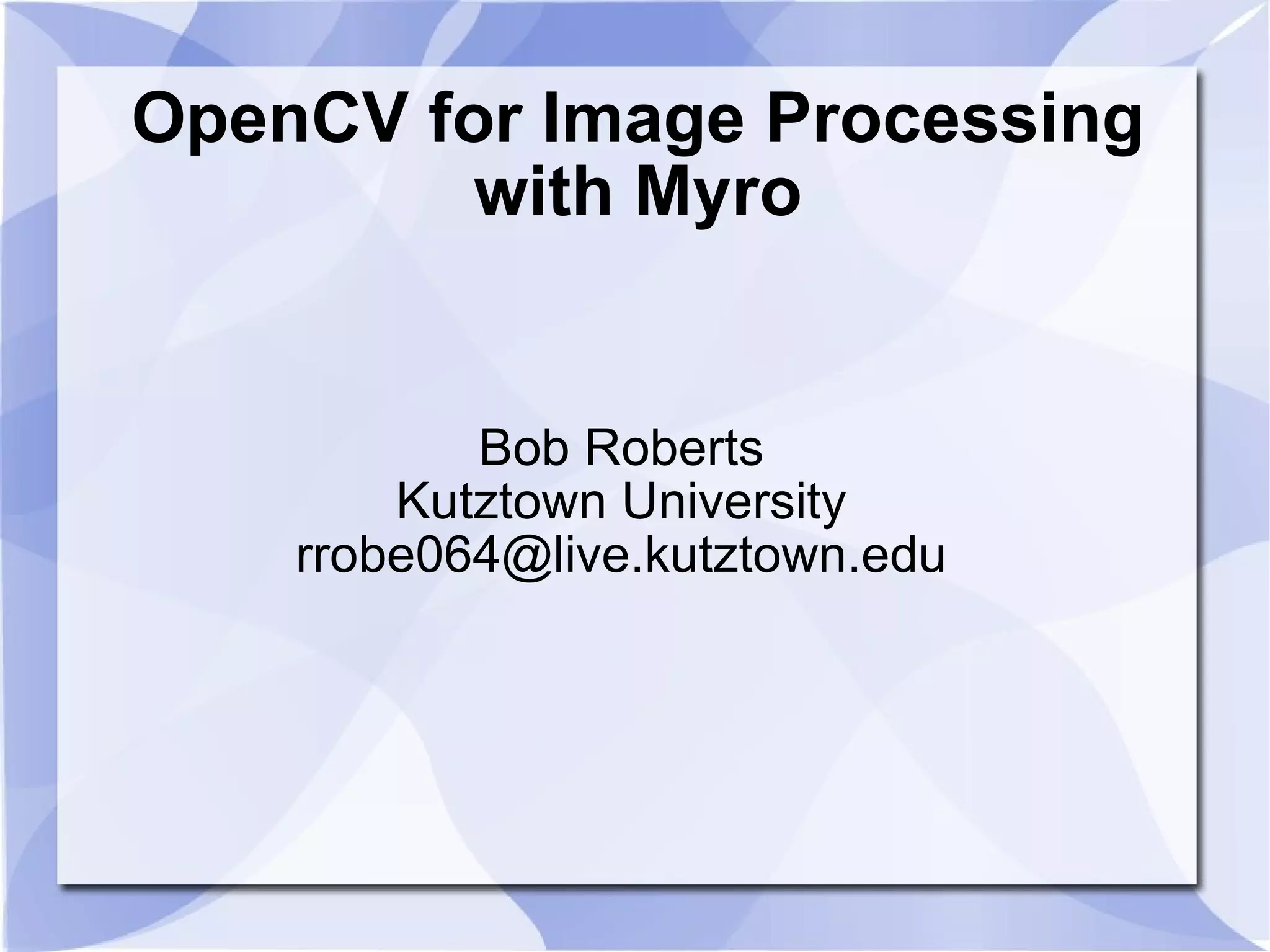 OpenCV for Image Processing with Myro

Bob Roberts
Kutztown University
rrobe064@live.kutztown.edu